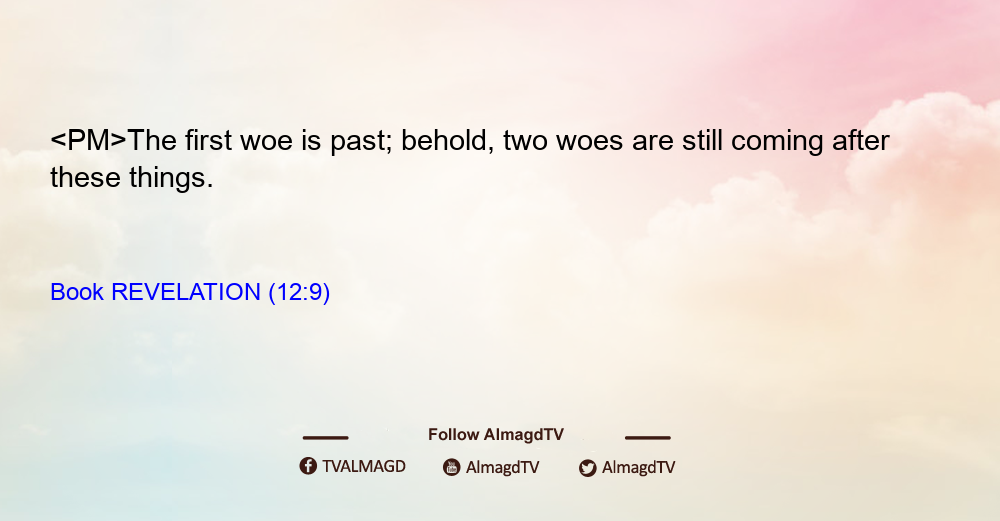 <PM>The first woe is past; behold, two woes are still coming after these things.

Book REVELATION (12:9)

Follow AlmagdTV

TVALMAGD AlmagdTV AlmagdTV